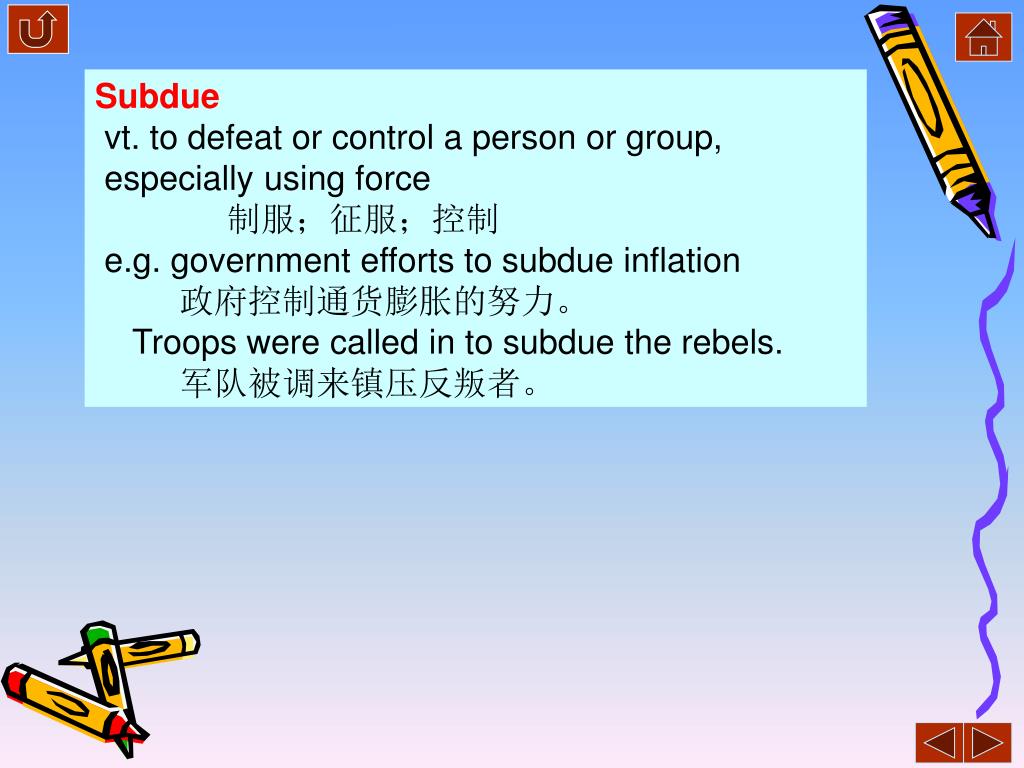 Subdue
vt. to defeat or control a person or group, especially using force
制服；征服；控制
e.g. government efforts to subdue inflation
政府控制通货膨胀的努力。
Troops were called in to subdue the rebels.
军队被调来镇压反叛者。